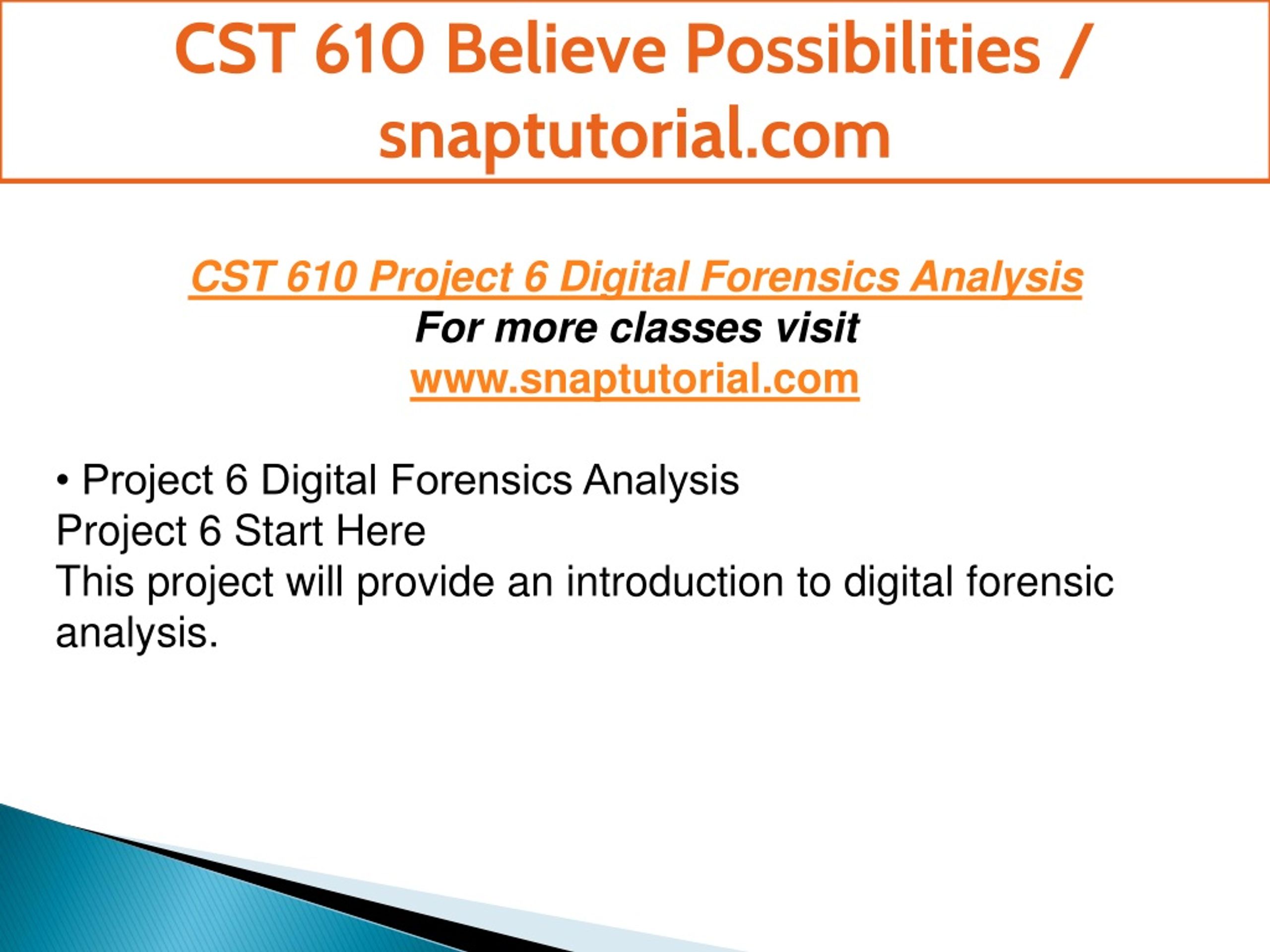 CST 610 Believe Possibilities / snaptutorial.com

CST 610 Project 6 Digital Forensics Analysis
For more classes visit
www.snaptutorial.com

• Project 6 Digital Forensics Analysis
Project 6 Start Here
This project will provide an introduction to digital forensic analysis.